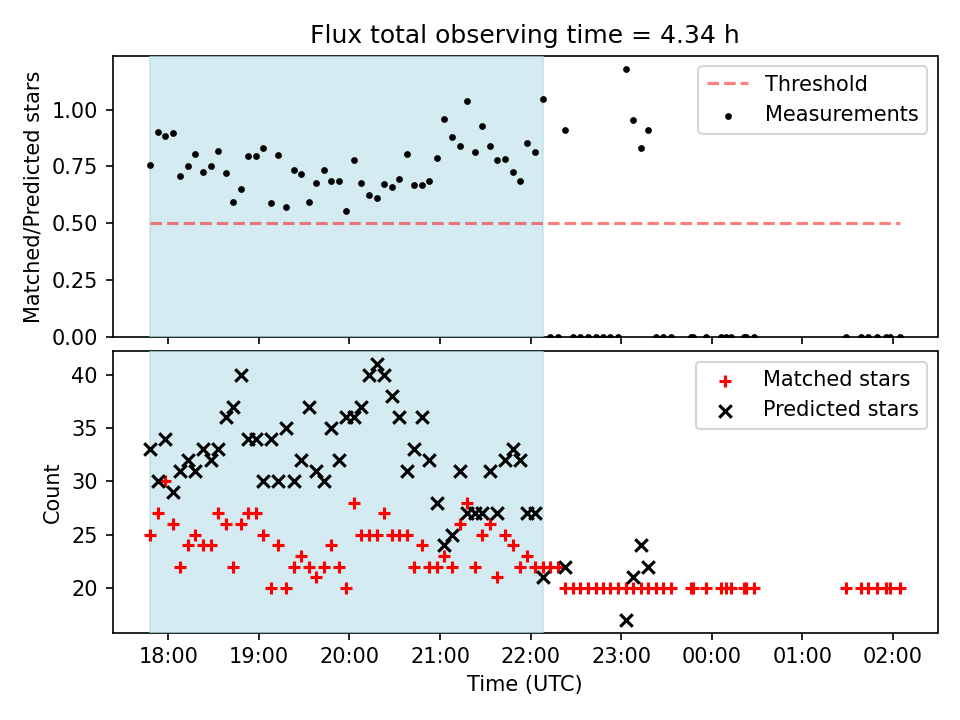 Flux total observing time = 4.34 h

Matched/Predicted stars

1.00
0.75
0.50
0.25
0.00

Threshold
Measurements

Count

40
35
30
25
20

Matched stars
Predicted stars

18:00 19:00 20:00 21:00 22:00 23:00 00:00 01:00 02:00

Time (UTC)